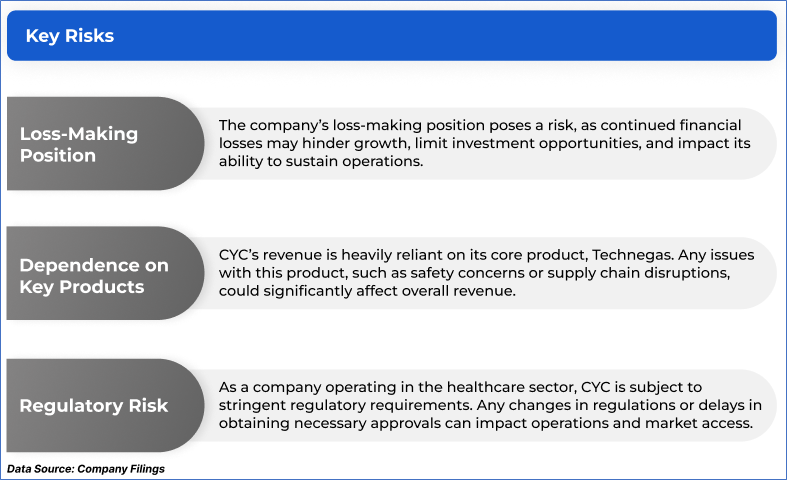 Key Risks

Loss-Making Position

The company's loss-making position poses a risk, as continued financial losses may hinder growth, limit investment opportunities, and impact its ability to sustain operations.

Dependence on Key Products

CYC's revenue is heavily reliant on its core product, Technegas. Any issues with this product, such as safety concerns or supply chain disruptions, could significantly affect overall revenue.

Regulatory Risk

As a company operating in the healthcare sector, CYC is subject to stringent regulatory requirements. Any changes in regulations or delays in obtaining necessary approvals can impact operations and market access.

Data Source: Company Filings